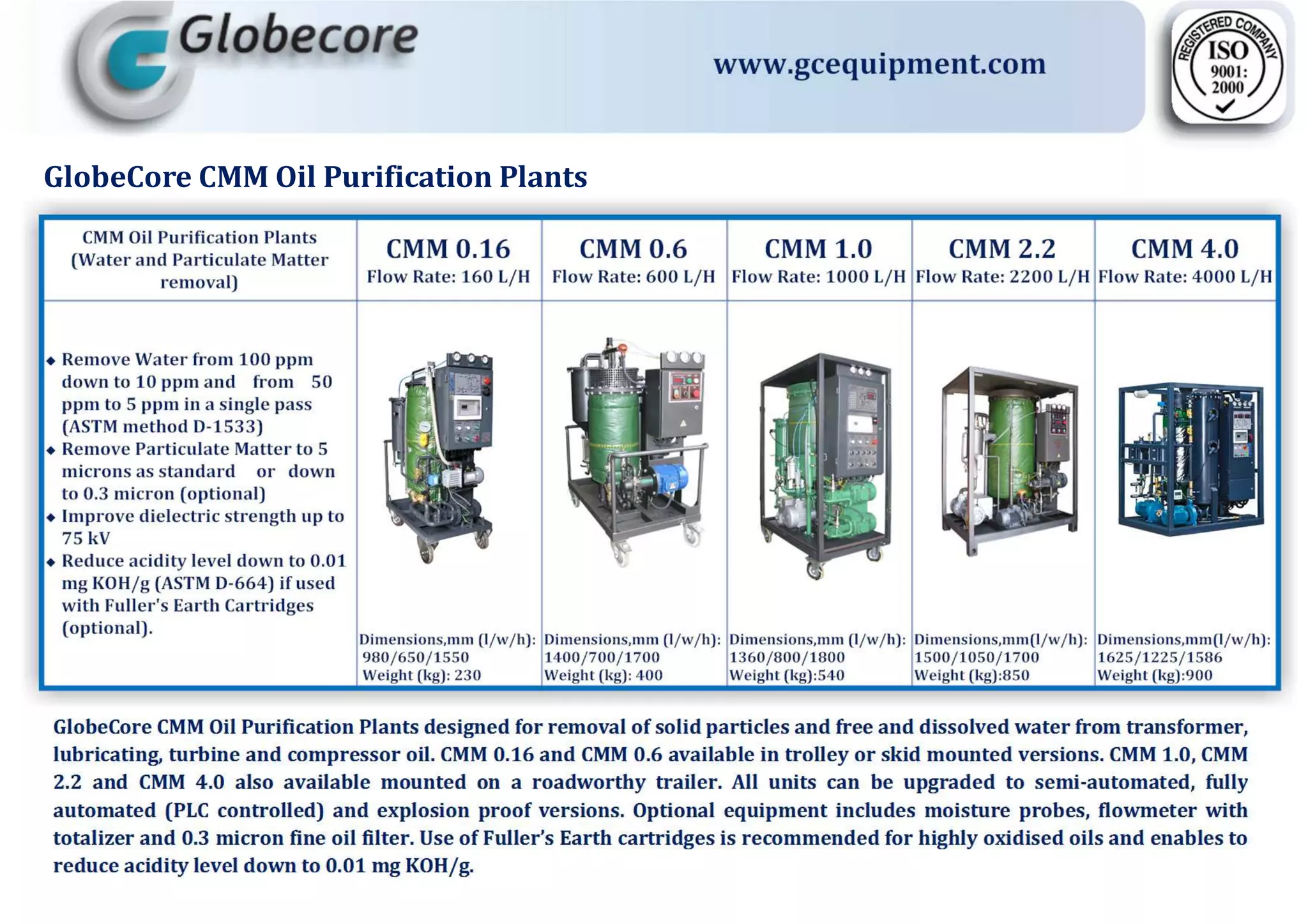 Globecore

www.gcequipment.com

REGISTERED COMPANY ISO 9001: 2000

GlobeCore CMM Oil Purification Plants

| CMM Oil Purification Plants (Water and Particulate Matter removal) | CMM 0.16 Flow Rate: 160 L/H | CMM 0.6 Flow Rate: 600 L/H | CMM 1.0 Flow Rate: 1000 L/H | CMM 2.2 Flow Rate: 2200 L/H | CMM 4.0 Flow Rate: 4000 L/H |
|---|---|---|---|---|---|
| ◆ Remove Water from 100 ppm down to 10 ppm and from 50 ppm to 5 ppm in a single pass (ASTM method D-1533) ◆ Remove Particulate Matter to 5 microns as standard or down to 0.3 micron (optional) ◆ Improve dielectric strength up to 75 kV ◆ Reduce acidity level down to 0.01 mg KOH/g (ASTM D-664) if used with Fuller's Earth Cartridges (optional). | Dimensions,mm (l/w/h): 980/650/1550 Weight (kg): 230 | Dimensions,mm (l/w/h): 1400/700/1700 Weight (kg): 400 | Dimensions,mm (l/w/h): 1360/800/1800 Weight (kg):540 | Dimensions,mm(l/w/h): 1500/1050/1700 Weight (kg):850 | Dimensions,mm(l/w/h): 1625/1225/1586 Weight (kg):900 |

GlobeCore CMM Oil Purification Plants designed for removal of solid particles and free and dissolved water from transformer, lubricating, turbine and compressor oil. CMM 0.16 and CMM 0.6 available in trolley or skid mounted versions. CMM 1.0, CMM 2.2 and CMM 4.0 also available mounted on a roadworthy trailer. All units can be upgraded to semi-automated, fully automated (PLC controlled) and explosion proof versions. Optional equipment includes moisture probes, flowmeter with totalizer and 0.3 micron fine oil filter. Use of Fuller's Earth cartridges is recommended for highly oxidised oils and enables to reduce acidity level down to 0.01 mg KOH/g.